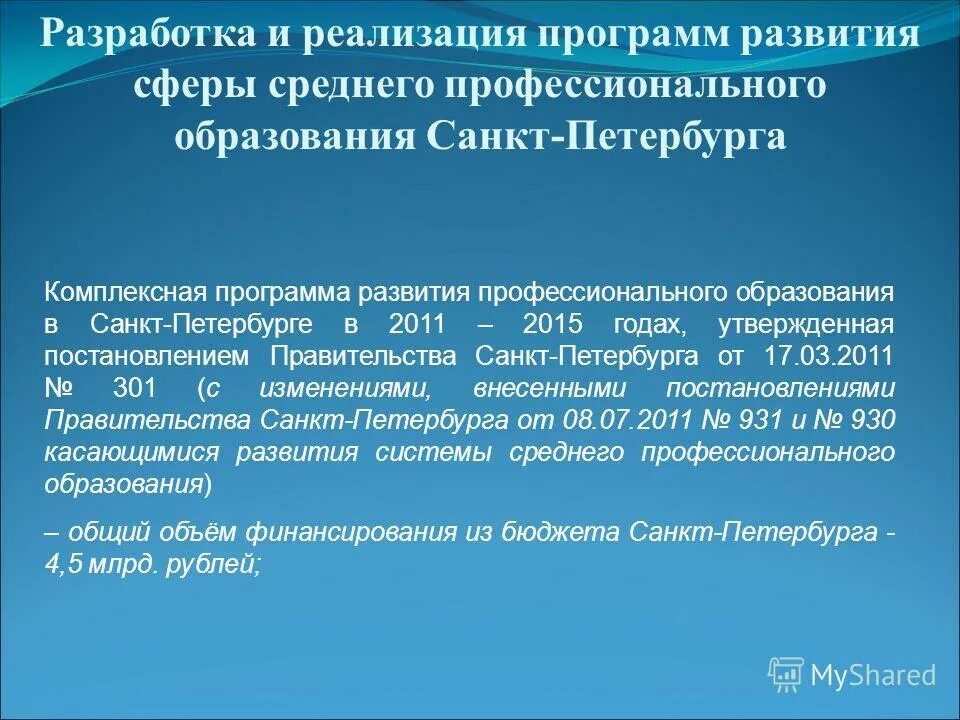 Разработка и реализация программ развития сферы среднего профессионального образования Санкт-Петербурга

Комплексная программа развития профессионального образования в Санкт-Петербурге в 2011 – 2015 годах, утвержденная постановлением Правительства Санкт-Петербурга от 17.03.2011 № 301 (с изменениями, внесенными постановлениями Правительства Санкт-Петербурга от 08.07.2011 № 931 и № 930 касающимися развития системы среднего профессионального образования)

– общий объём финансирования из бюджета Санкт-Петербурга - 4,5 млрд. рублей;

MyShared